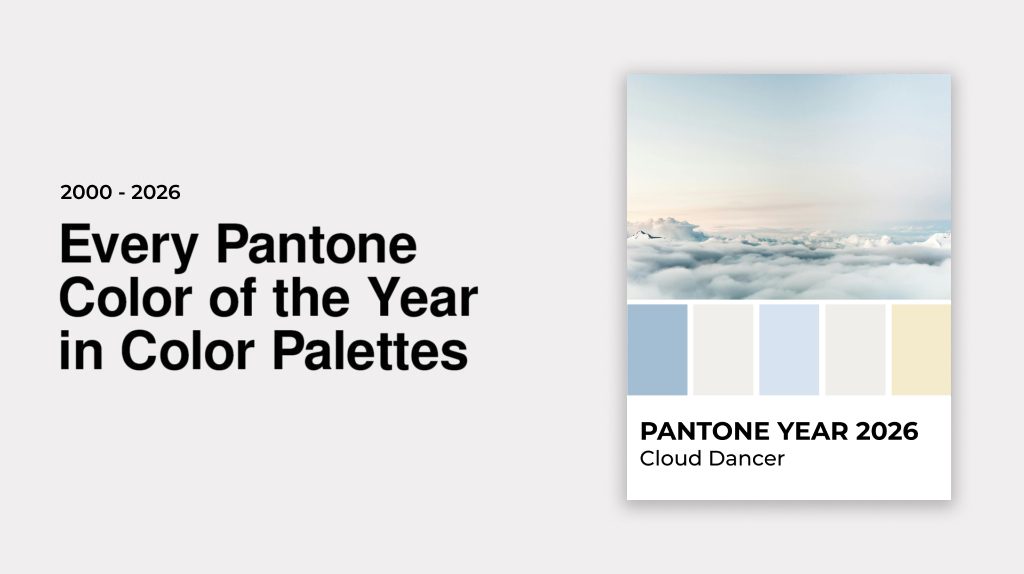 2000 - 2026

Every Pantone Color of the Year in Color Palettes

PANTONE YEAR 2026
Cloud Dancer